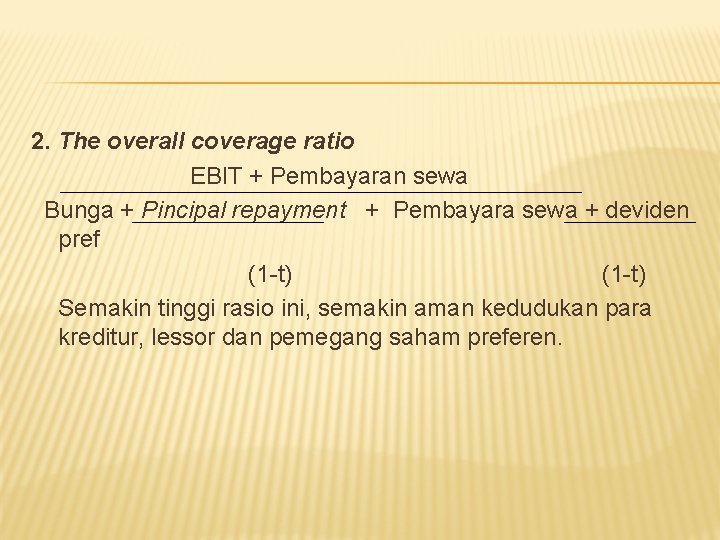 2. The overall coverage ratio

EBIT + Pembayaran sewa

Bunga + Pincipal repayment + Pembayara sewa + deviden pref

(1-t) (1-t)

Semakin tinggi rasio ini, semakin aman kedudukan para kreditur, lessor dan pemegang saham preferen.